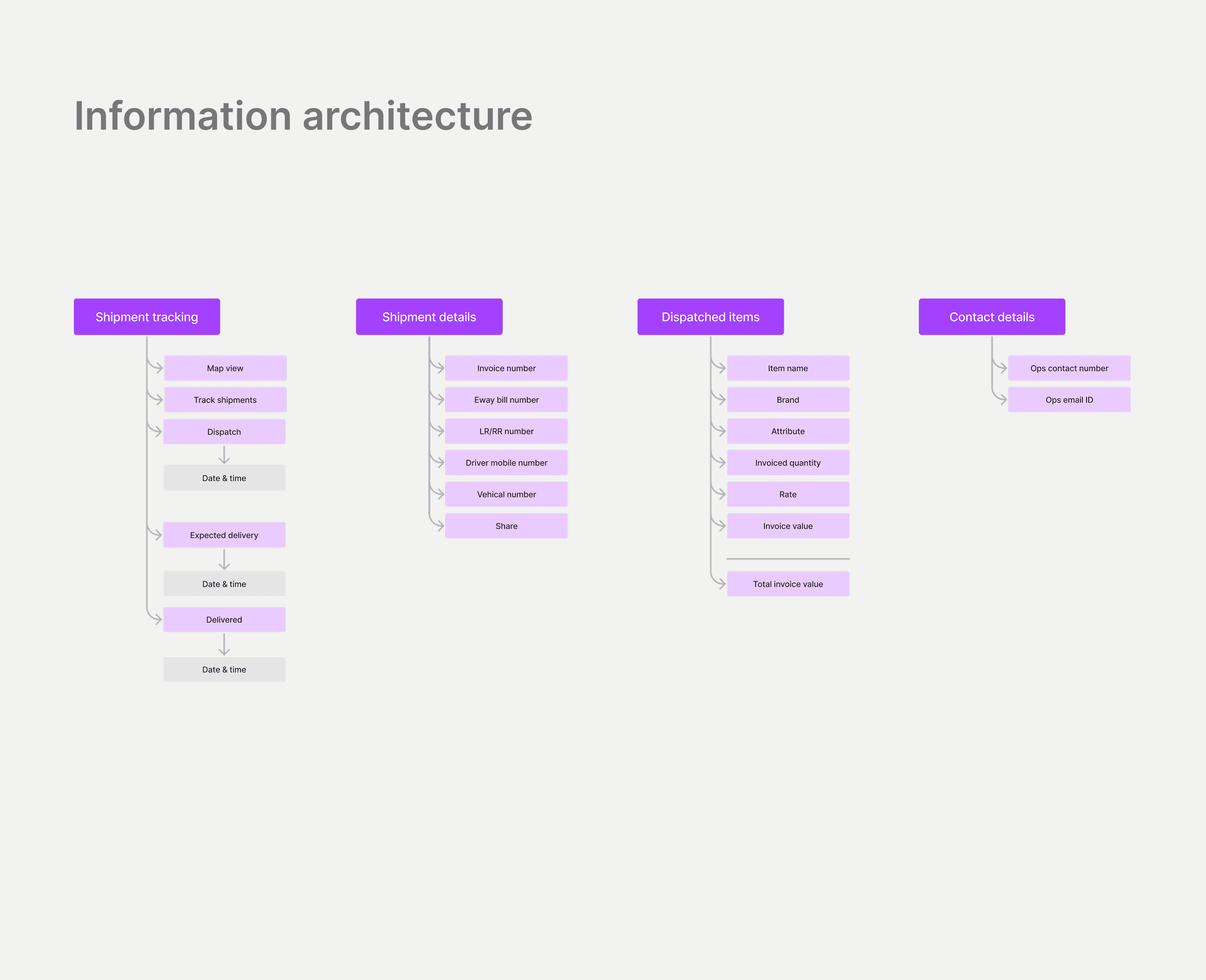 Information architecture

Shipment tracking

Map view

Track shipments

Dispatch

Date & time

Expected delivery

Date & time

Delivered

Date & time

Shipment details

Invoice number

Eway bill number

LR/RR number

Driver mobile number

Vehical number

Share

Dispatched items

Item name

Brand

Attribute

Invoiced quantity

Rate

Invoice value

Total invoice value

Contact details

Ops contact number

Ops email ID